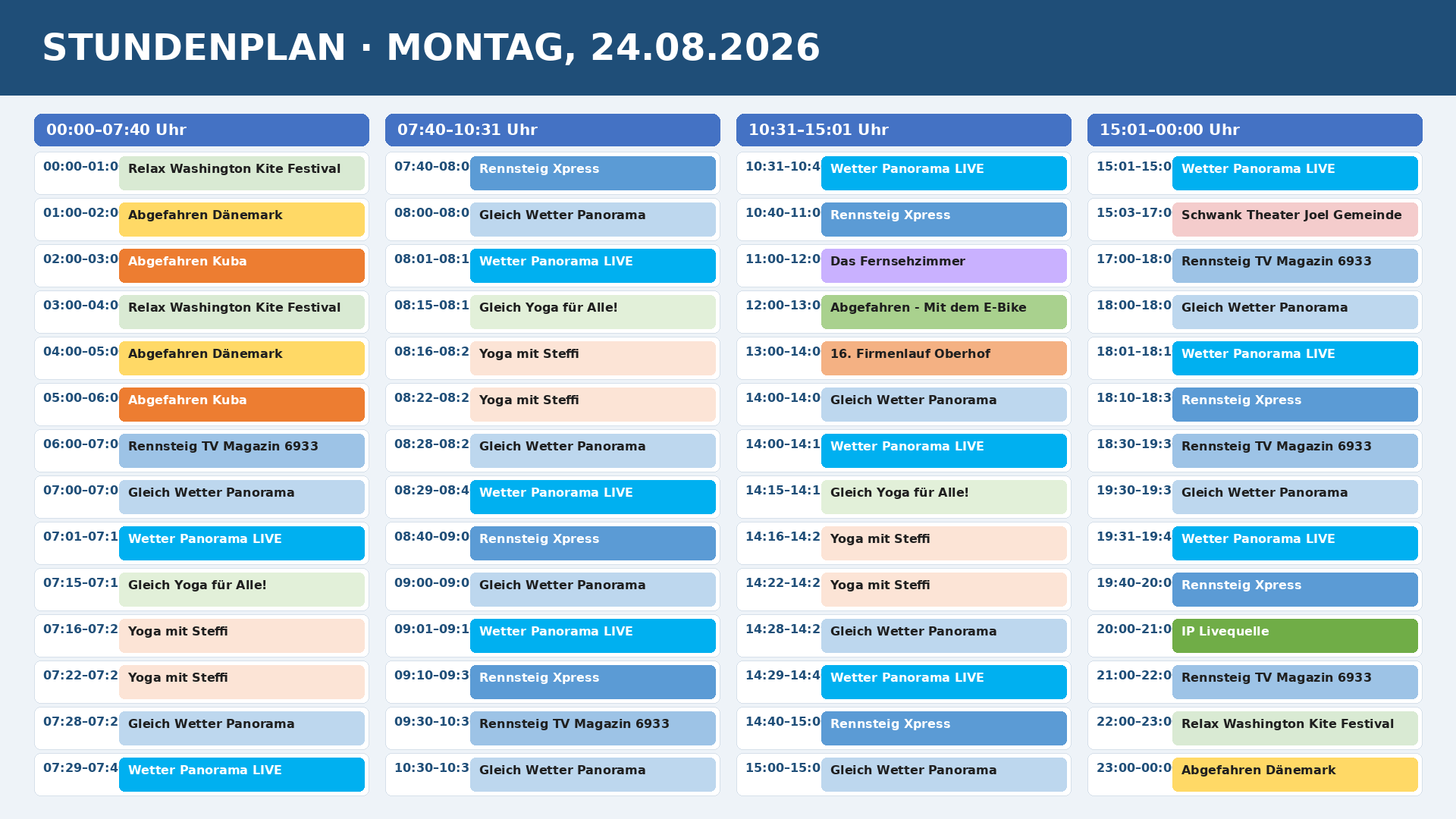 STUNDENPLAN · MONTAG, 24.08.2026

00:00–07:40 Uhr

00:00-01:0 Relax Washington Kite Festival
01:00-02:0 Abgefahren Dänemark
02:00-03:0 Abgefahren Kuba
03:00-04:0 Relax Washington Kite Festival
04:00-05:0 Abgefahren Dänemark
05:00-06:0 Abgefahren Kuba
06:00-07:0 Rennsteig TV Magazin 6933
07:00-07:0 Gleich Wetter Panorama
07:01-07:1 Wetter Panorama LIVE
07:15-07:1 Gleich Yoga für Alle!
07:16-07:2 Yoga mit Steffi
07:22-07:2 Yoga mit Steffi
07:28-07:2 Gleich Wetter Panorama
07:29-07:4 Wetter Panorama LIVE

07:40–10:31 Uhr

07:40-08:0 Rennsteig Xpress
08:00-08:0 Gleich Wetter Panorama
08:01-08:1 Wetter Panorama LIVE
08:15-08:1 Gleich Yoga für Alle!
08:16-08:2 Yoga mit Steffi
08:22-08:2 Yoga mit Steffi
08:28-08:2 Gleich Wetter Panorama
08:29-08:4 Wetter Panorama LIVE
08:40-09:0 Rennsteig Xpress
09:00-09:0 Gleich Wetter Panorama
09:01-09:1 Wetter Panorama LIVE
09:10-09:3 Rennsteig Xpress
09:30-10:3 Rennsteig TV Magazin 6933
10:30-10:3 Gleich Wetter Panorama

10:31–15:01 Uhr

10:31-10:4 Wetter Panorama LIVE
10:40-11:0 Rennsteig Xpress
11:00-12:0 Das Fernsehzimmer
12:00-13:0 Abgefahren - Mit dem E-Bike
13:00-14:0 16. Firmenlauf Oberhof
14:00-14:0 Gleich Wetter Panorama
14:00-14:1 Wetter Panorama LIVE
14:15-14:1 Gleich Yoga für Alle!
14:16-14:2 Yoga mit Steffi
14:22-14:2 Yoga mit Steffi
14:28-14:2 Gleich Wetter Panorama
14:29-14:4 Wetter Panorama LIVE
14:40-15:0 Rennsteig Xpress
15:00-15:0 Gleich Wetter Panorama

15:01–00:00 Uhr

15:01-15:0 Wetter Panorama LIVE
15:03-17:0 Schwank Theater Joel Gemeinde
17:00-18:0 Rennsteig TV Magazin 6933
18:00-18:0 Gleich Wetter Panorama
18:01-18:1 Wetter Panorama LIVE
18:10-18:3 Rennsteig Xpress
18:30-19:3 Rennsteig TV Magazin 6933
19:30-19:3 Gleich Wetter Panorama
19:31-19:4 Wetter Panorama LIVE
19:40-20:0 Rennsteig Xpress
20:00-21:0 IP Livequelle
21:00-22:0 Rennsteig TV Magazin 6933
22:00-23:0 Relax Washington Kite Festival
23:00-00:0 Abgefahren Dänemark